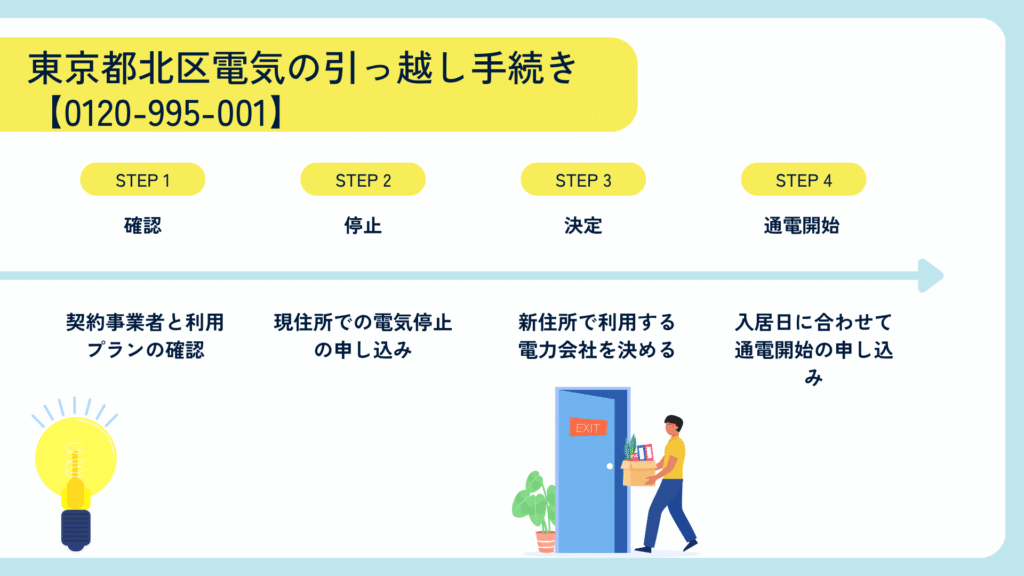 東京都北区電気の引っ越し手続き
【0120-995-001】

STEP 1
確認
契約事業者と利用プランの確認

STEP 2
停止
現住所での電気停止の申し込み

STEP 3
決定
新住所で利用する電力会社を決める

STEP 4
通電開始
入居日に合わせて通電開始の申し込み

EXIT